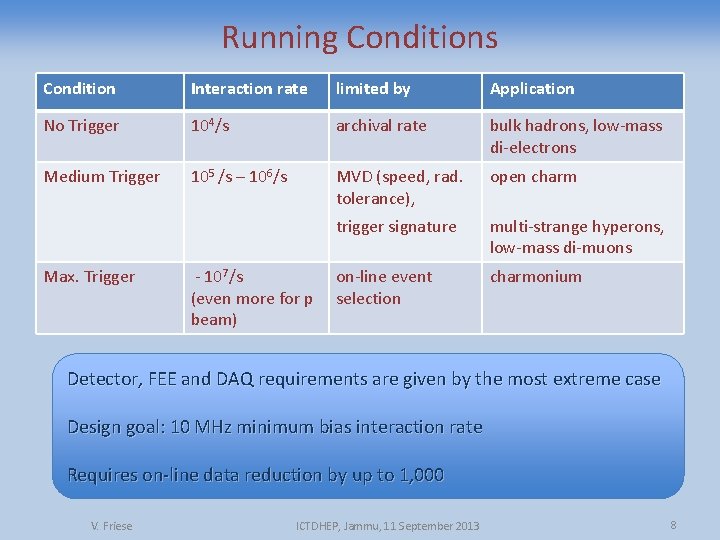 Running Conditions

| Condition | Interaction rate | limited by | Application |
|---|---|---|---|
| No Trigger | $10^4$/s | archival rate | bulk hadrons, low-mass di-electrons |
| Medium Trigger | $10^5$ /s – $10^6$/s | MVD (speed, rad. tolerance), trigger signature | open charm multi-strange hyperons, low-mass di-muons |
| Max. Trigger | - $10^7$/s (even more for p beam) | on-line event selection | charmonium |

Detector, FEE and DAQ requirements are given by the most extreme case

Design goal: 10 MHz minimum bias interaction rate

Requires on-line data reduction by up to 1,000

V. Friese

ICTDHEP, Jammu, 11 September 2013

8